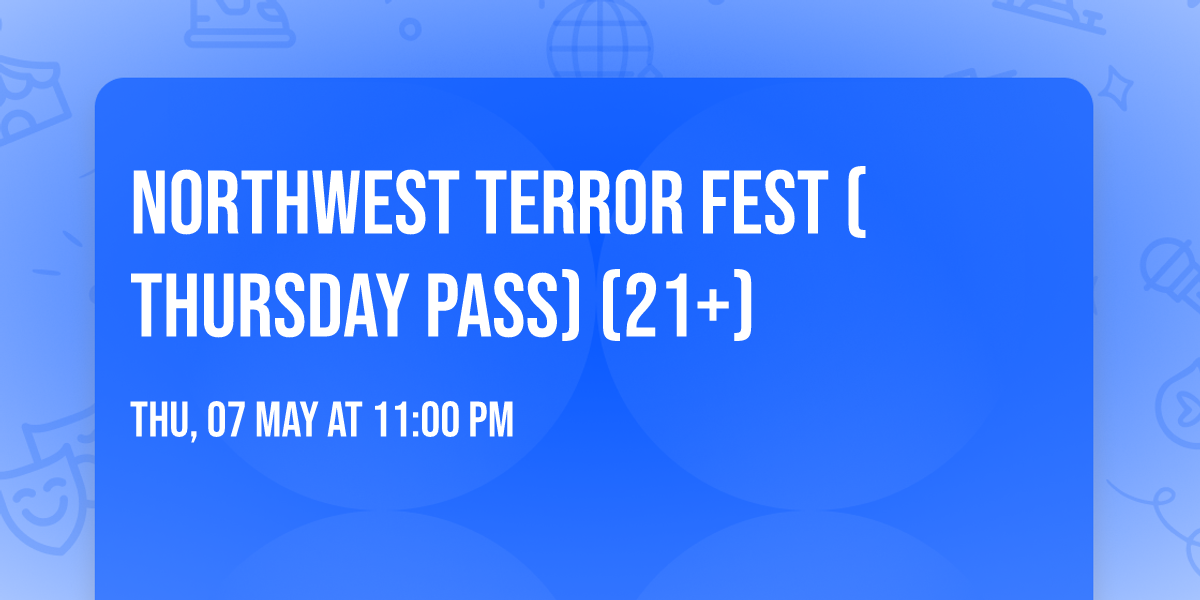 NORTHWEST TERROR FEST ( THURSDAY PASS) (21+)

THU, 07 MAY AT 11:00 PM